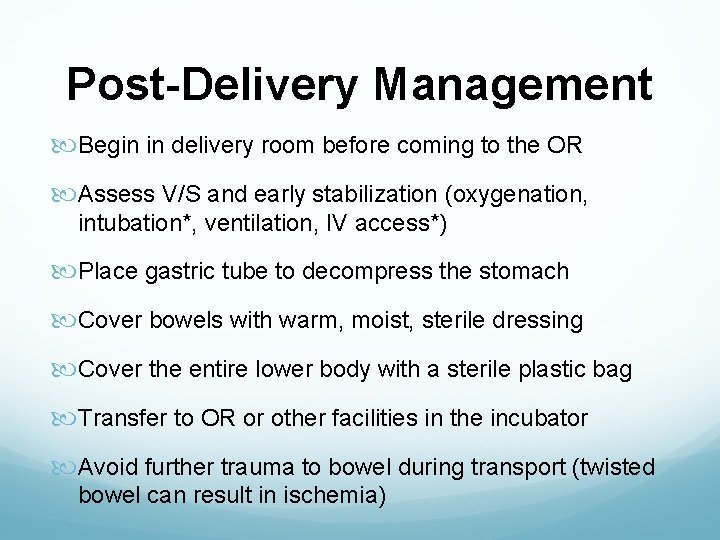 Post-Delivery Management

Begin in delivery room before coming to the OR

Assess V/S and early stabilization (oxygenation, intubation*, ventilation, IV access*)

Place gastric tube to decompress the stomach

Cover bowels with warm, moist, sterile dressing

Cover the entire lower body with a sterile plastic bag

Transfer to OR or other facilities in the incubator

Avoid further trauma to bowel during transport (twisted bowel can result in ischemia)